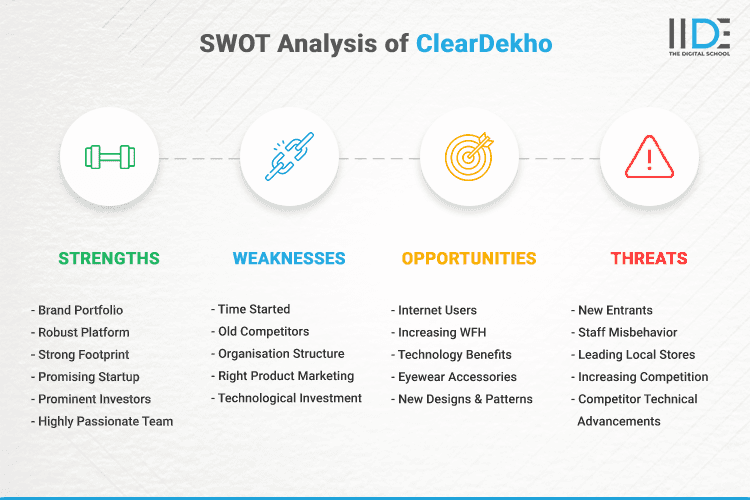 SWOT Analysis of ClearDekho

IIDE
THE DIGITAL SCHOOL

STRENGTHS

- Brand Portfolio
- Robust Platform
- Strong Footprint
- Promising Startup
- Prominent Investors
- Highly Passionate Team

WEAKNESSES

- Time Started
- Old Competitors
- Organisation Structure
- Right Product Marketing
- Technological Investment

OPPORTUNITIES

- Internet Users
- Increasing WFH
- Technology Benefits
- Eyewear Accessories
- New Designs & Patterns

THREATS

- New Entrants
- Staff Misbehavior
- Leading Local Stores
- Increasing Competition
- Competitor Technical Advancements